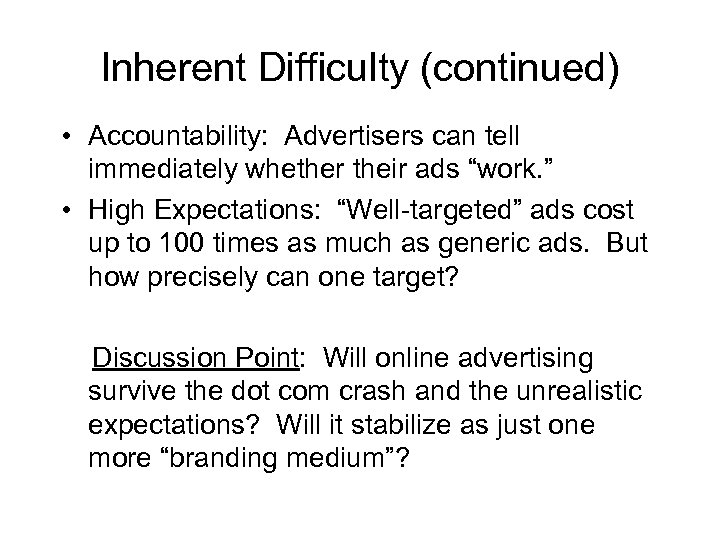 Inherent Difficulty (continued)

• Accountability: Advertisers can tell immediately whether their ads “work.”

• High Expectations: “Well-targeted” ads cost up to 100 times as much as generic ads. But how precisely can one target?

Discussion Point: Will online advertising survive the dot com crash and the unrealistic expectations? Will it stabilize as just one more “branding medium”?